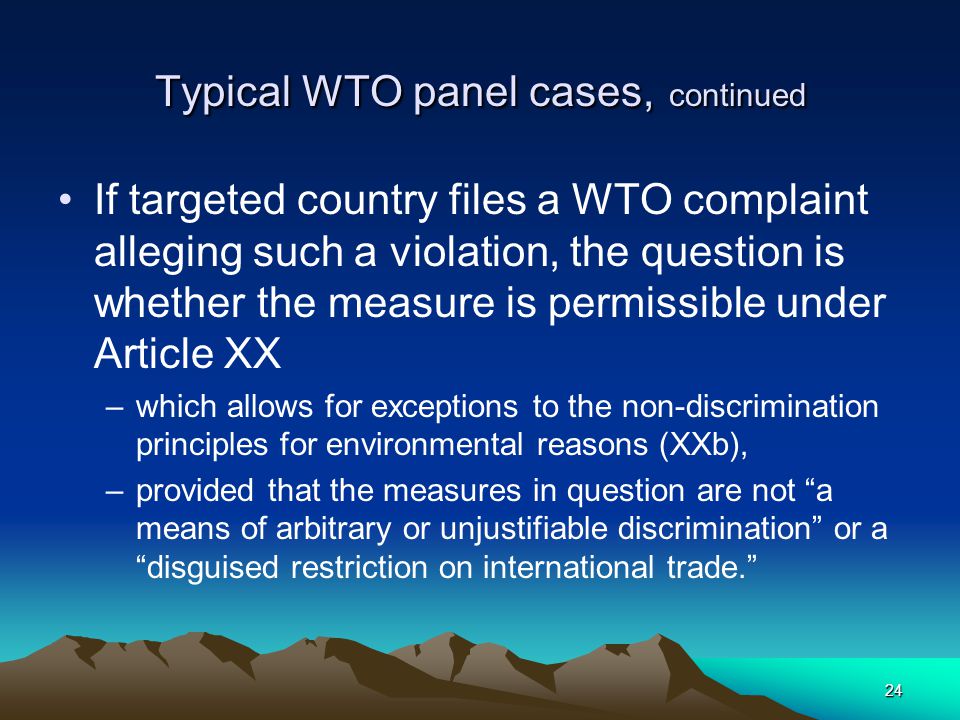 Typical WTO panel cases, continued

• If targeted country files a WTO complaint alleging such a violation, the question is whether the measure is permissible under Article XX

– which allows for exceptions to the non-discrimination principles for environmental reasons (XXb),

– provided that the measures in question are not “a means of arbitrary or unjustifiable discrimination” or a “disguised restriction on international trade.”

24